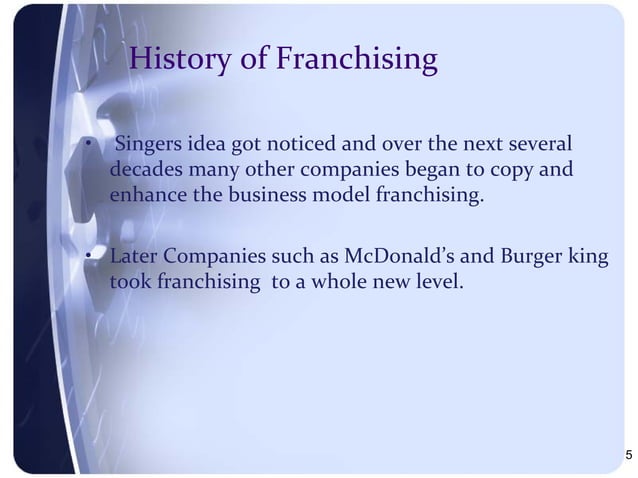 History of Franchising

• Singers idea got noticed and over the next several decades many other companies began to copy and enhance the business model franchising.

• Later Companies such as McDonald's and Burger king took franchising to a whole new level.

5